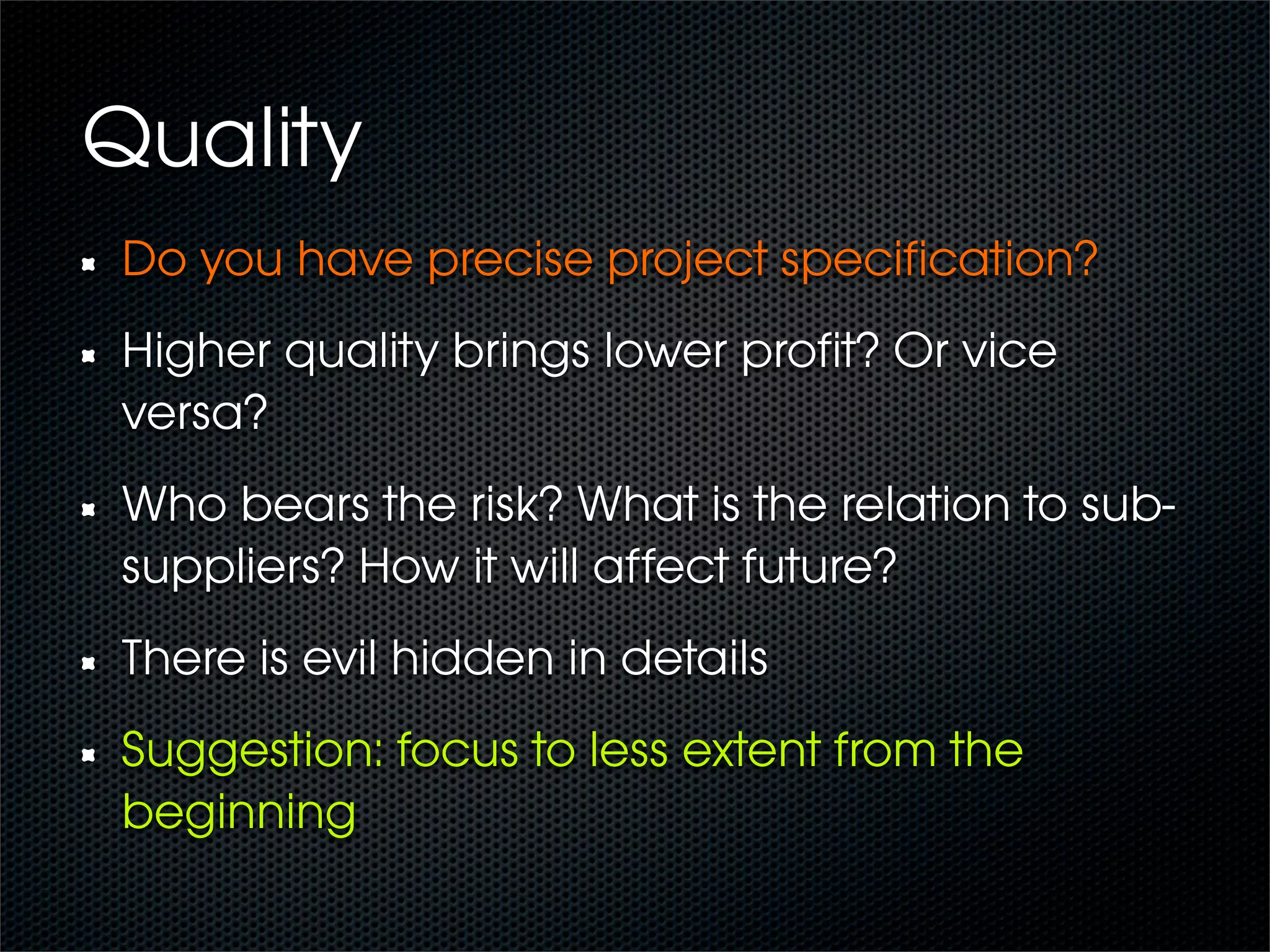 Quality

- Do you have precise project specification?
- Higher quality brings lower profit? Or vice versa?
- Who bears the risk? What is the relation to sub-suppliers? How it will affect future?
- There is evil hidden in details
- Suggestion: focus to less extent from the beginning